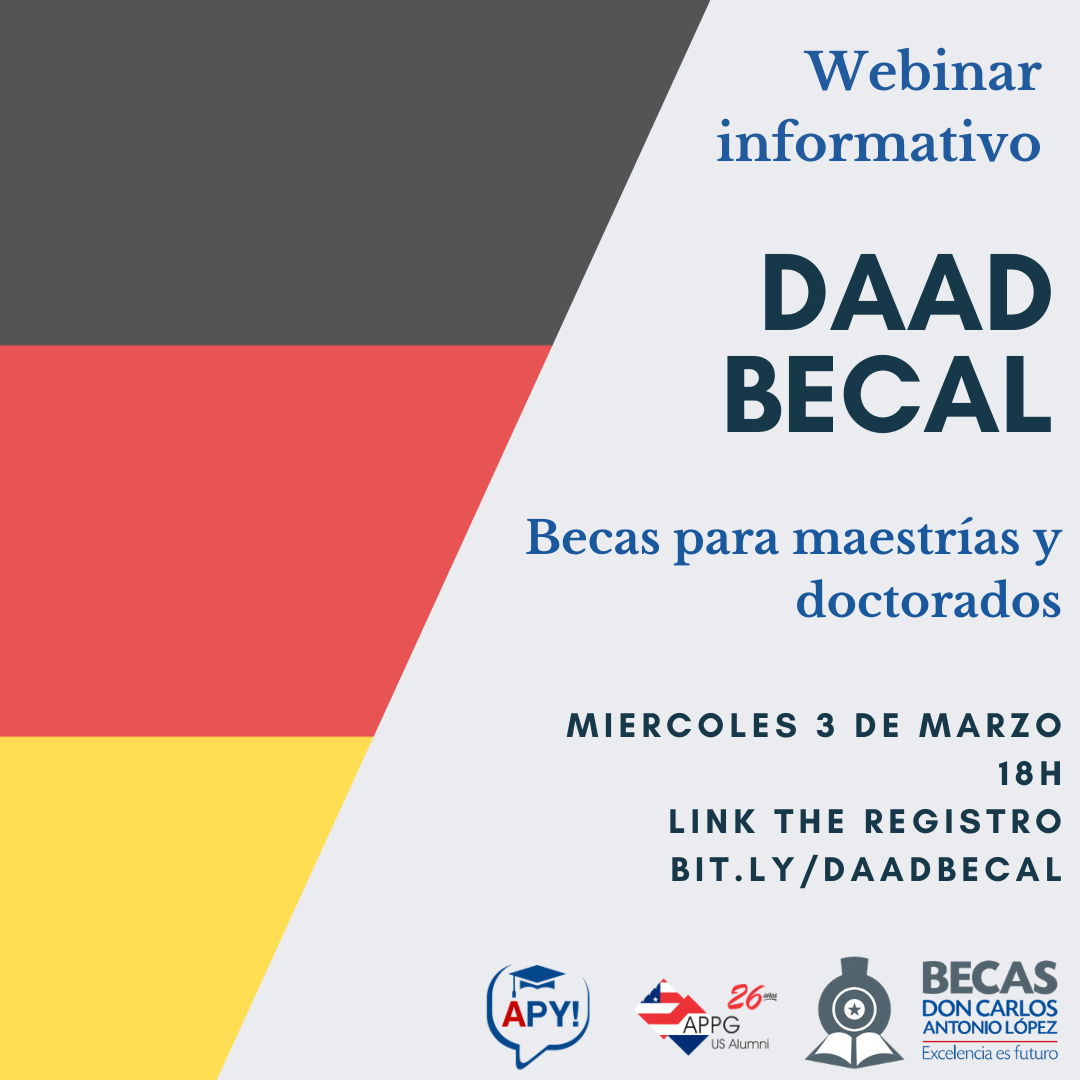 Webinar informativo

DAAD BECAL

Becas para maestrías y doctorados

MIERCOLES 3 DE MARZO
18H
LINK THE REGISTRO
BIT.LY/DAADBECAL

APY!

26 años
APPG
US Alumni

BECAS
DON CARLOS
ANTONIO LÓPEZ
Excelencia es futuro